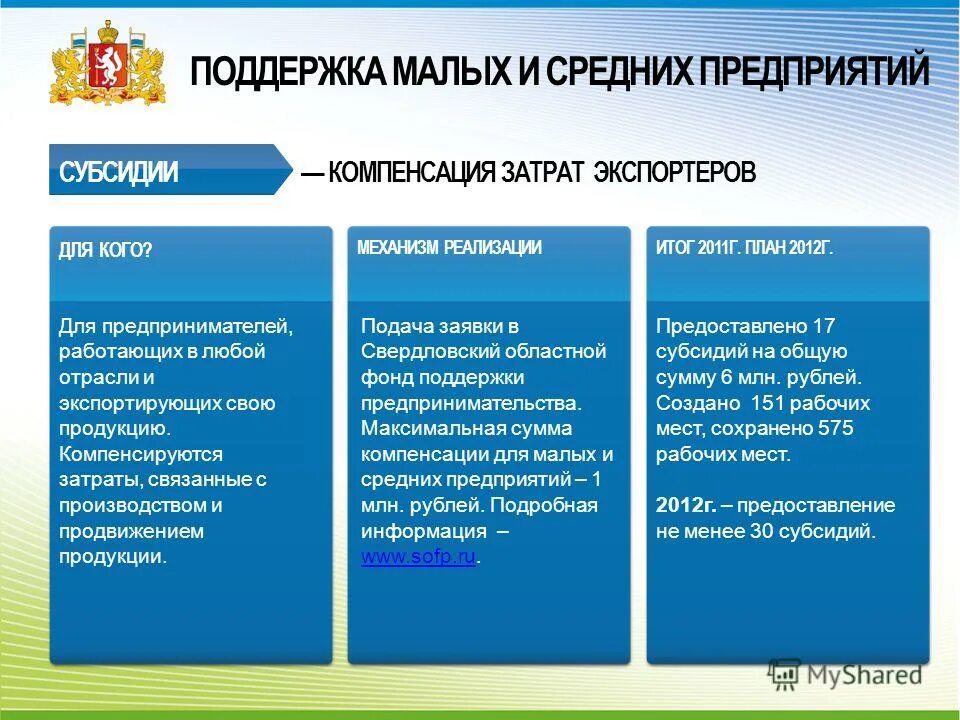 ПОДДЕРЖКА МАЛЫХ И СРЕДНИХ ПРЕДПРИЯТИЙ

СУБСИДИИ — КОМПЕНСАЦИЯ ЗАТРАТ ЭКСПОРТЕРОВ

ДЛЯ КОГО?

Для предпринимателей, работающих в любой отрасли и экспортирующих свою продукцию. Компенсируются затраты, связанные с производством и продвижением продукции.

МЕХАНИЗМ РЕАЛИЗАЦИИ

Подача заявки в Свердловский областной фонд поддержки предпринимательства. Максимальная сумма компенсации для малых и средних предприятий – 1 млн. рублей. Подробная информация – www.sofp.ru.

ИТОГ 2011Г. ПЛАН 2012Г.

Предоставлено 17 субсидий на общую сумму 6 млн. рублей. Создано 151 рабочих мест, сохранено 575 рабочих мест.

2012г. – предоставление не менее 30 субсидий.

MyShared